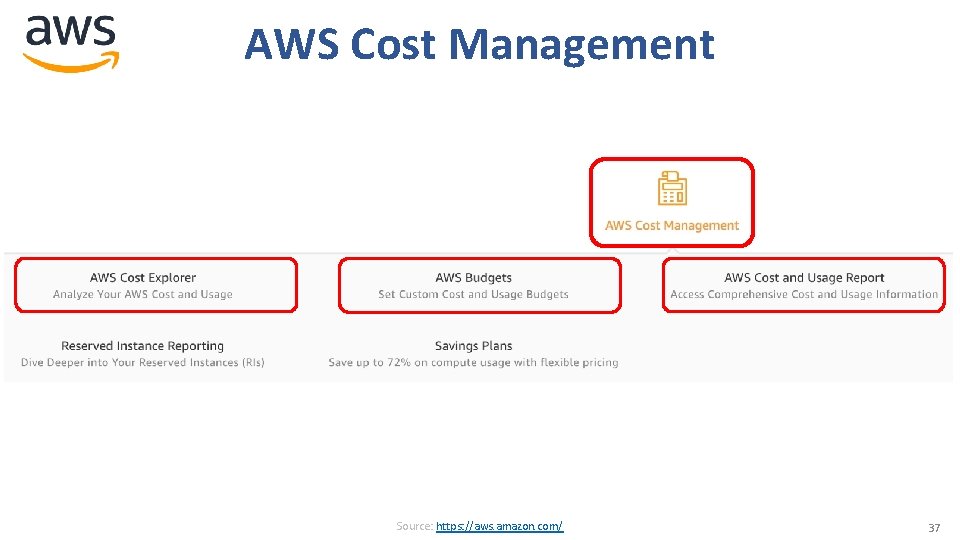 aws

AWS Cost Management

AWS Cost Management

AWS Cost Explorer
Analyze Your AWS Cost and Usage

AWS Budgets
Set Custom Cost and Usage Budgets

AWS Cost and Usage Report
Access Comprehensive Cost and Usage Information

Reserved Instance Reporting
Dive Deeper into Your Reserved Instances (RIs)

Savings Plans
Save up to 72% on compute usage with flexible pricing

Source: https://aws.amazon.com/

37